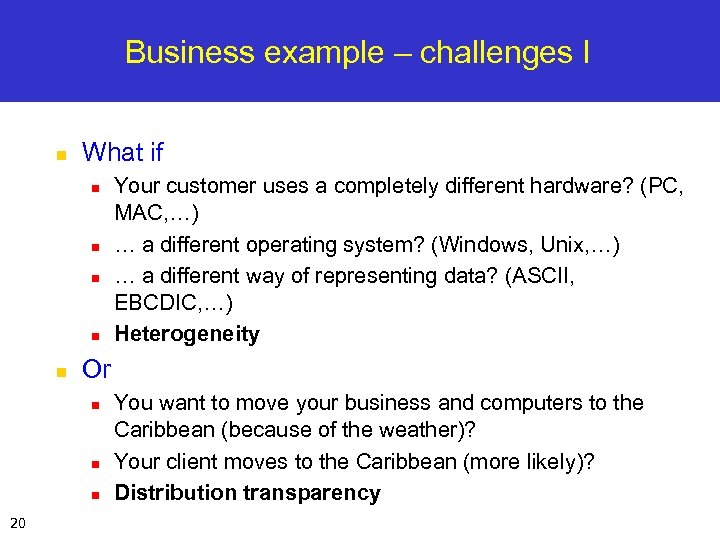 Business example – challenges I

What if

Your customer uses a completely different hardware? (PC, MAC,…)

… a different operating system? (Windows, Unix,…)

… a different way of representing data? (ASCII, EBCDIC,…)

Heterogeneity

Or

You want to move your business and computers to the Caribbean (because of the weather)?

Your client moves to the Caribbean (more likely)?

Distribution transparency

20